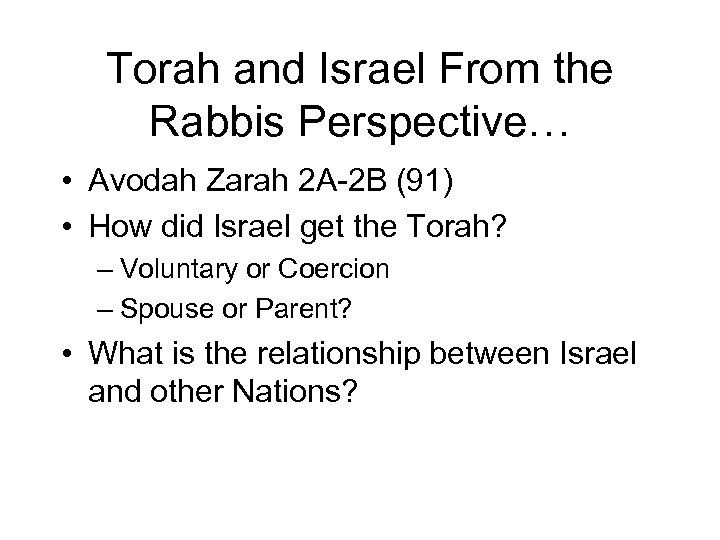 Torah and Israel From the Rabbis Perspective…

• Avodah Zarah 2A-2B (91)
• How did Israel get the Torah?
– Voluntary or Coercion
– Spouse or Parent?
• What is the relationship between Israel and other Nations?